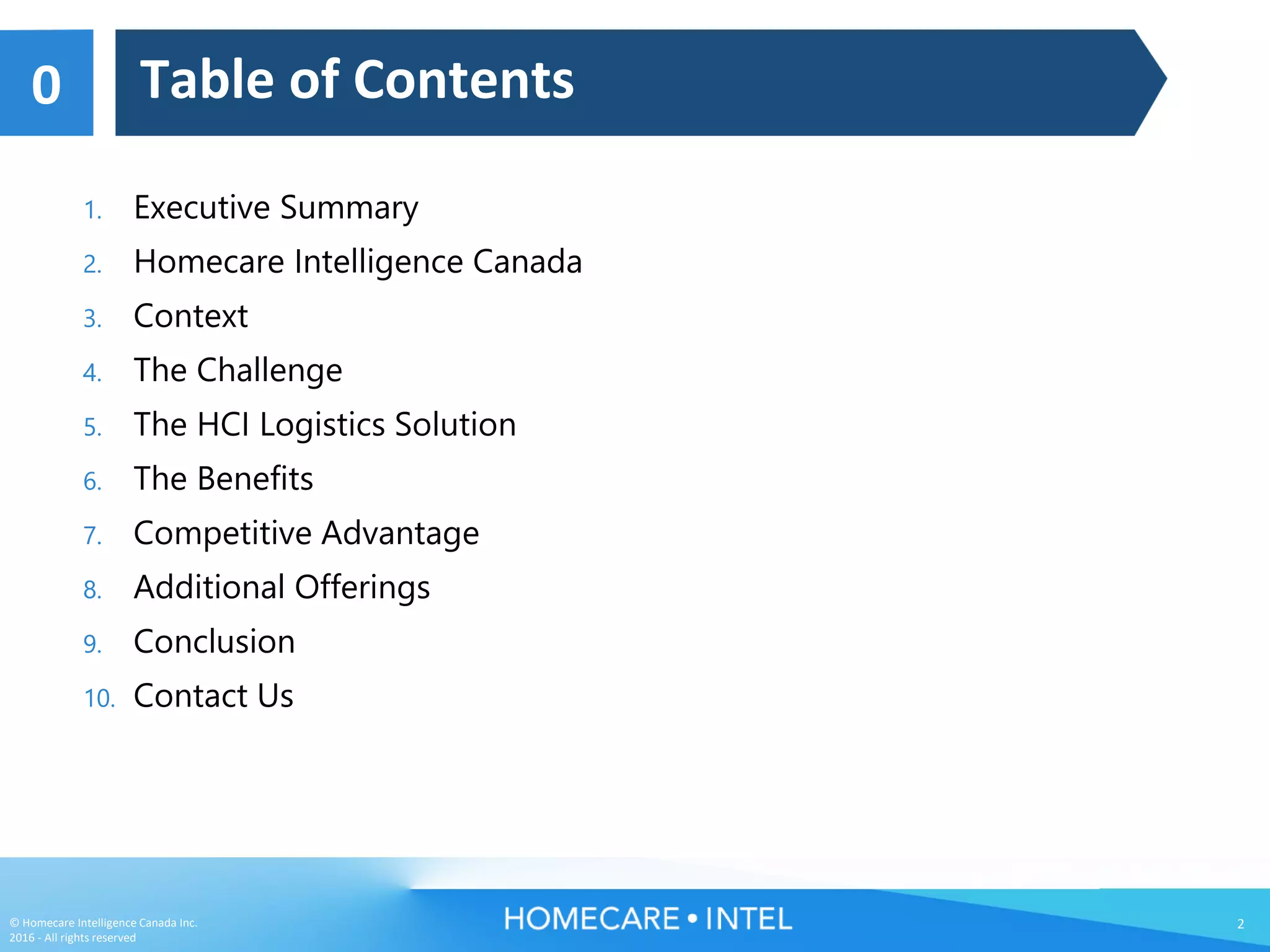 0

Table of Contents

1. Executive Summary
2. Homecare Intelligence Canada
3. Context
4. The Challenge
5. The HCI Logistics Solution
6. The Benefits
7. Competitive Advantage
8. Additional Offerings
9. Conclusion
10. Contact Us

© Homecare Intelligence Canada Inc. 2016 - All rights reserved

HOMECARE • INTEL

2